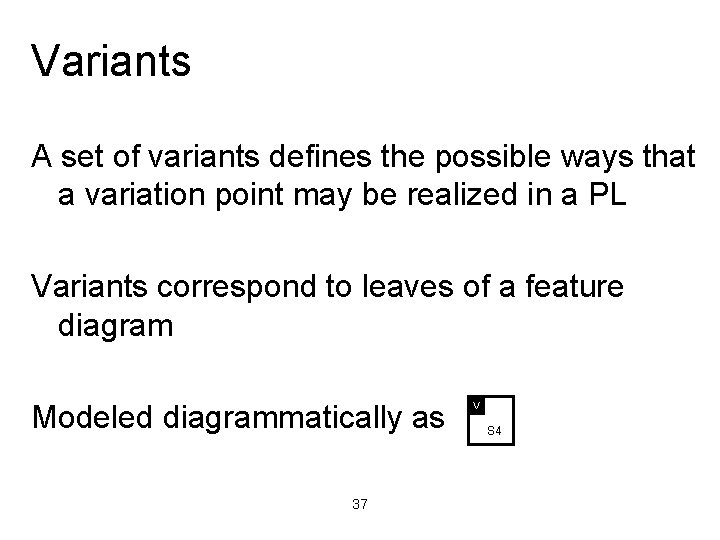 Variants

A set of variants defines the possible ways that a variation point may be realized in a PL

Variants correspond to leaves of a feature diagram

Modeled diagrammatically as V S4

37